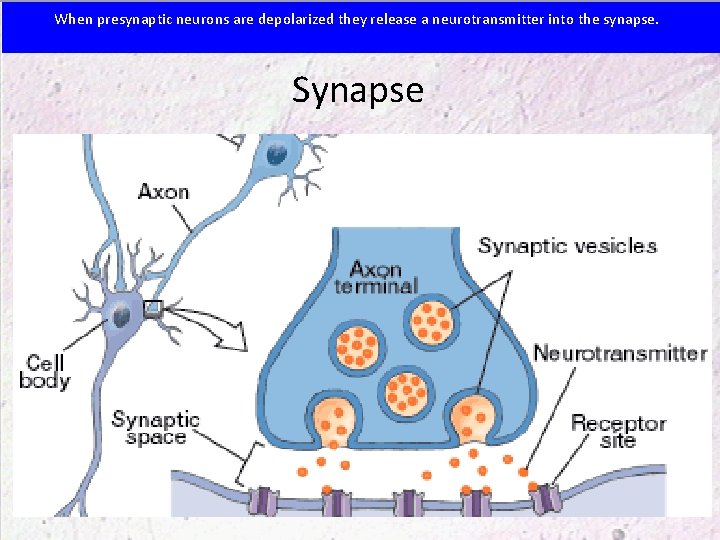 When presynaptic neurons are depolarized they release a neurotransmitter into the synapse.

Synapse

Axon

Synaptic vesicles

Axon terminal

Cell body

Neurotransmitter

Synaptic space

Receptor site